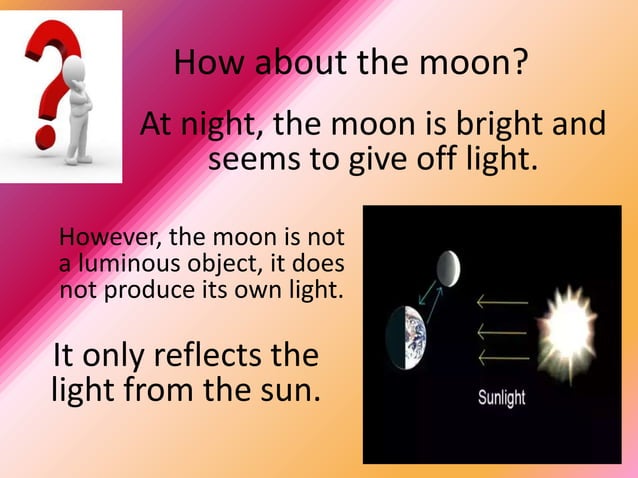 How about the moon?

At night, the moon is bright and seems to give off light.

However, the moon is not a luminous object, it does not produce its own light.

It only reflects the light from the sun.

Sunlight